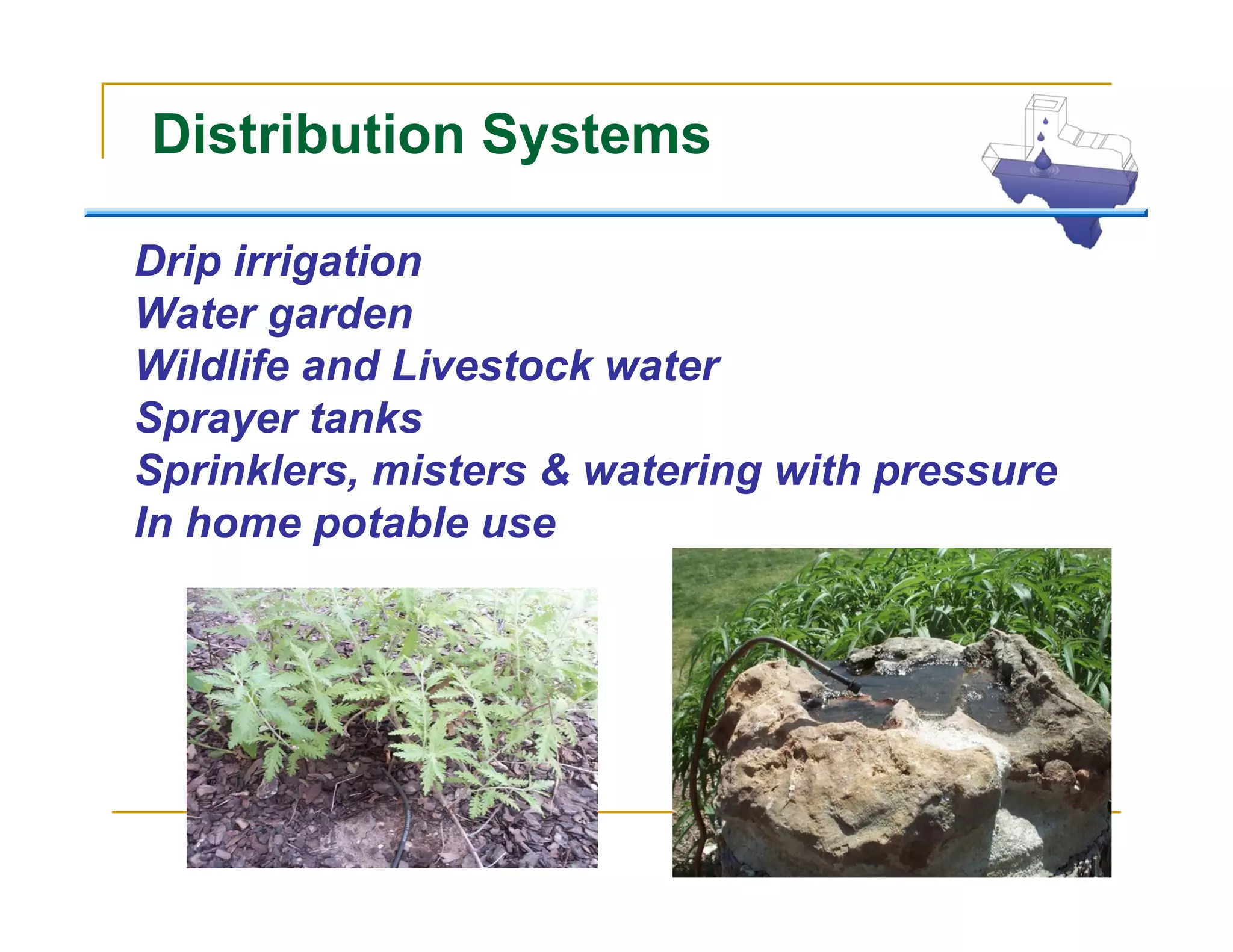 Distribution Systems

Drip irrigation
Water garden
Wildlife and Livestock water
Sprayer tanks
Sprinklers, misters & watering with pressure
In home potable use